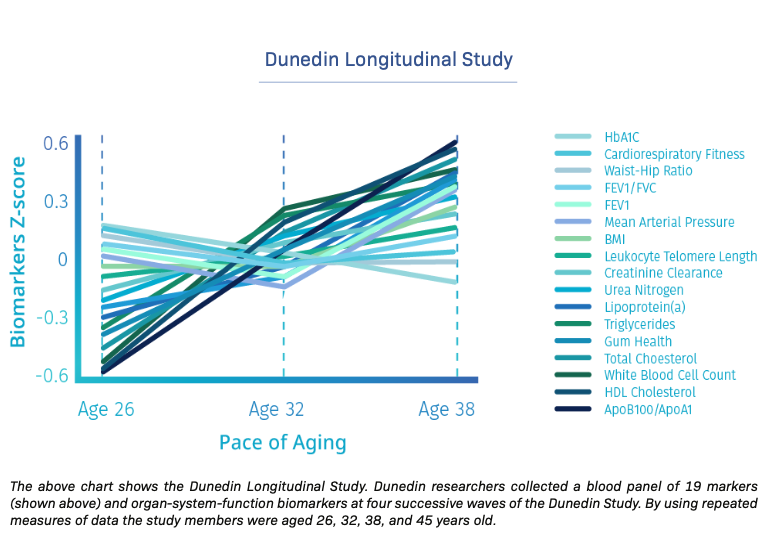 Dunedin Longitudinal Study

Biomarkers Z-score

0.6
0.3
0
-0.3
-0.6

Age 26
Age 32
Age 38

Pace of Aging

HbA1C
Cardiorespiratory Fitness
Waist-Hip Ratio
FEV1/FVC
FEV1
Mean Arterial Pressure
BMI
Leukocyte Telomere Length
Creatinine Clearance
Urea Nitrogen
Lipoprotein(a)
Triglycerides
Gum Health
Total Choesterol
White Blood Cell Count
HDL Cholesterol
ApoB100/ApoA1

The above chart shows the Dunedin Longitudinal Study. Dunedin researchers collected a blood panel of 19 markers (shown above) and organ-system-function biomarkers at four successive waves of the Dunedin Study. By using repeated measures of data the study members were aged 26, 32, 38, and 45 years old.